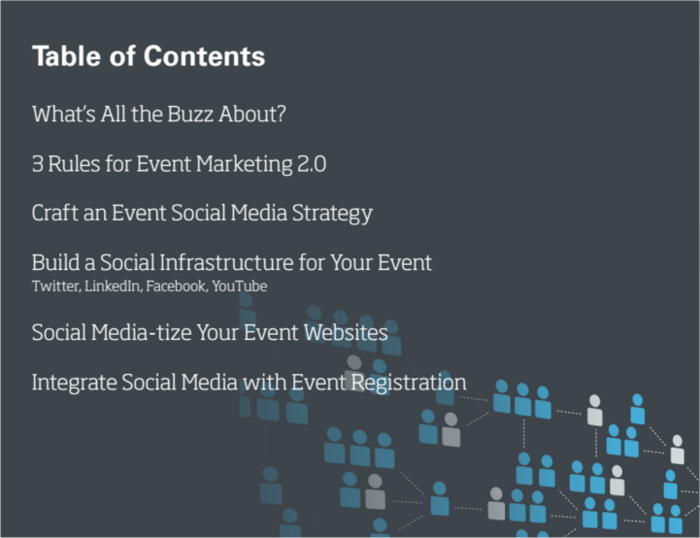 Table of Contents

What's All the Buzz About?

3 Rules for Event Marketing 2.0

Craft an Event Social Media Strategy

Build a Social Infrastructure for Your Event
Twitter, LinkedIn, Facebook, YouTube

Social Media-tize Your Event Websites

Integrate Social Media with Event Registration